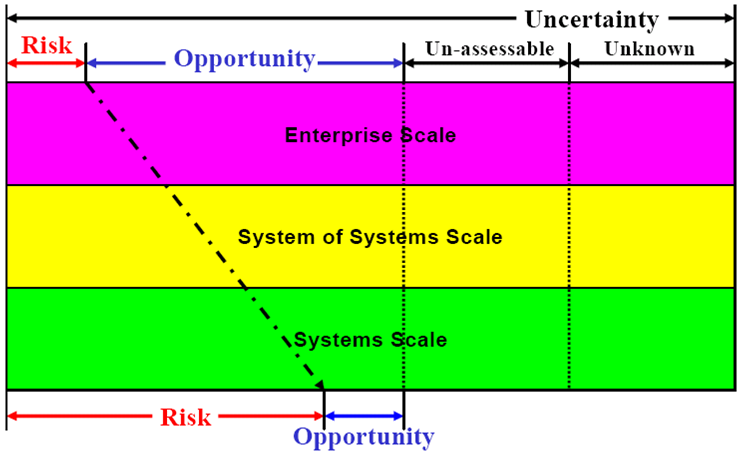 Uncertainty

Risk

Opportunity

Un-assessable

Unknown

Enterprise Scale

System of Systems Scale

Systems Scale

Risk

Opportunity